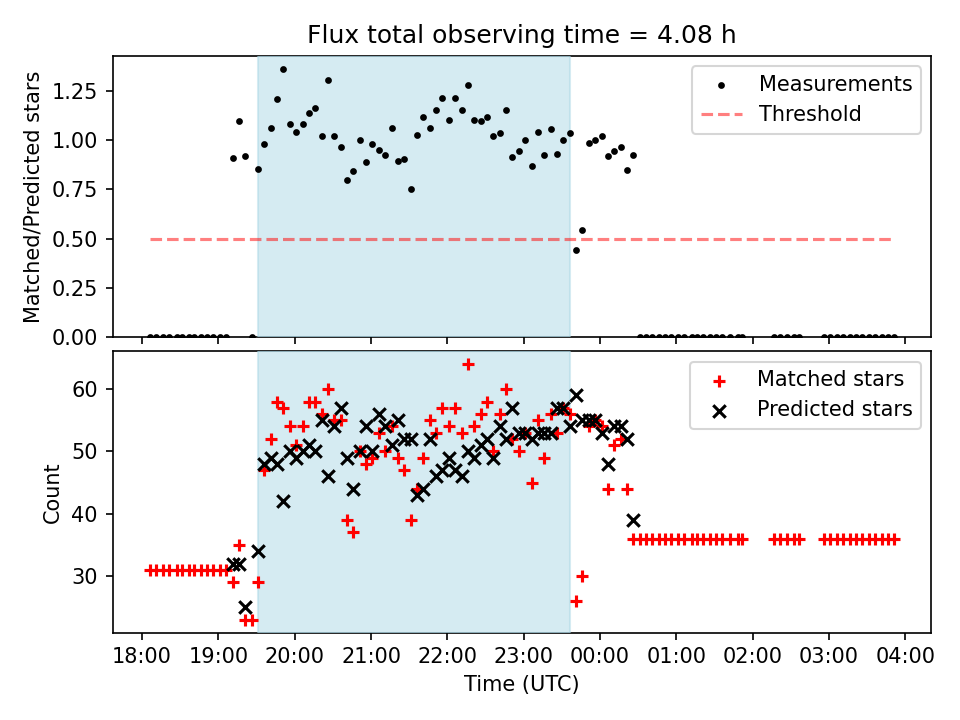 Flux total observing time = 4.08 h

Matched/Predicted stars

1.25
1.00
0.75
0.50
0.25
0.00

Measurements
Threshold

Count

60
50
40
30

Matched stars
Predicted stars

18:00 19:00 20:00 21:00 22:00 23:00 00:00 01:00 02:00 03:00 04:00

Time (UTC)